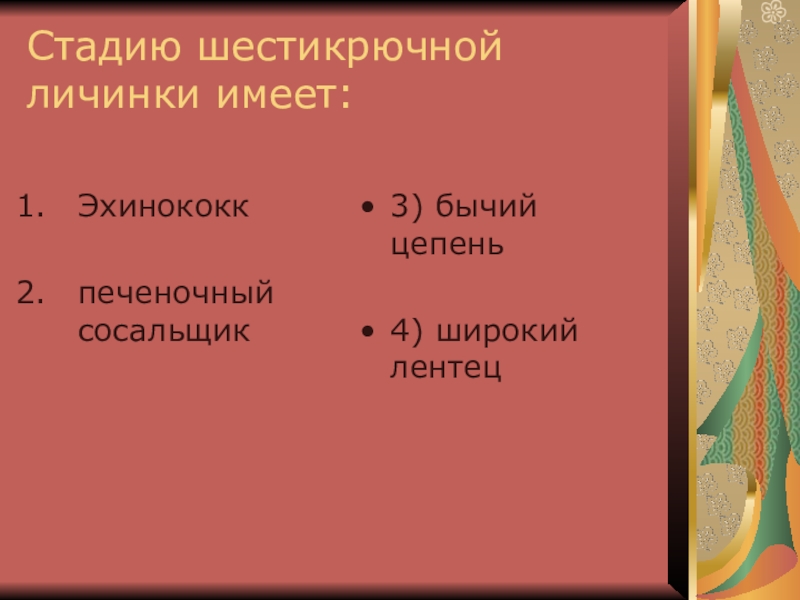 Стадию шестикрючной личинки имеет:

1. Эхинококк

2. печеночный сосальщик

• 3) бычий цепень

• 4) широкий лентец